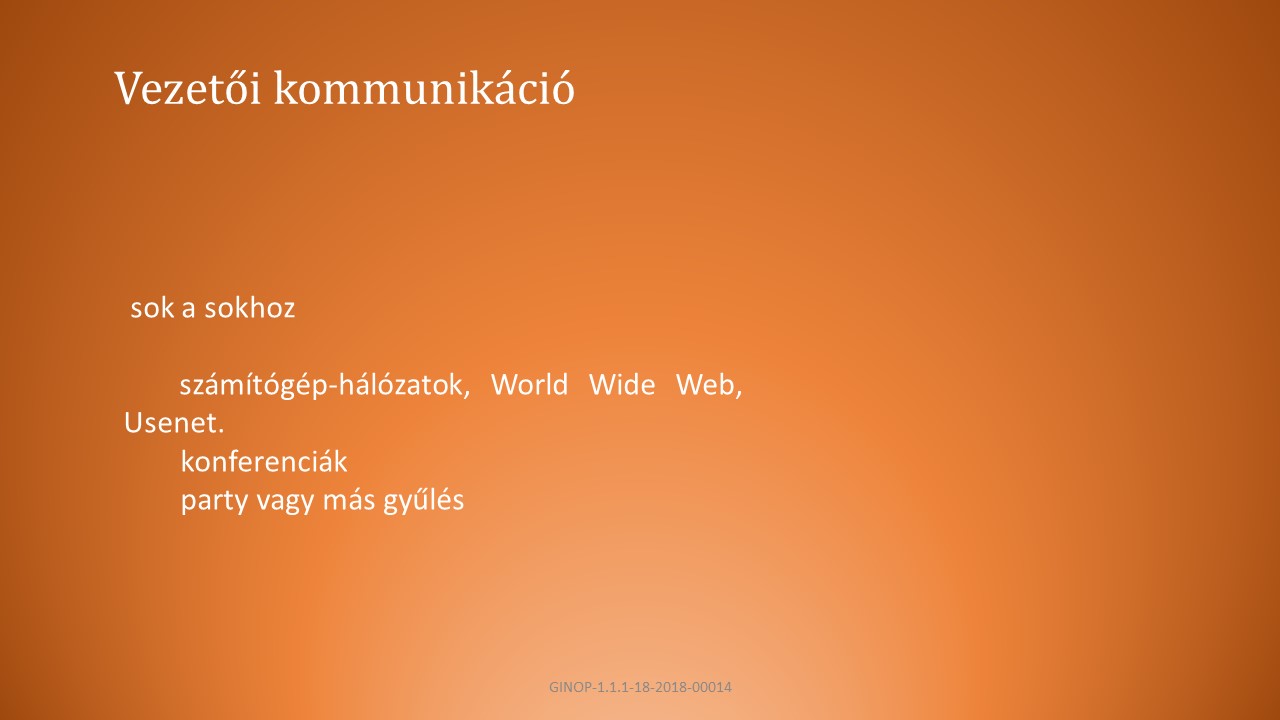 Vezetői kommunikáció

sok a sokhoz

számítógép-hálózatok, World Wide Web, Usenet.
konferenciák
party vagy más gyűlés

GINOP-1.1.1-18-2018-00014